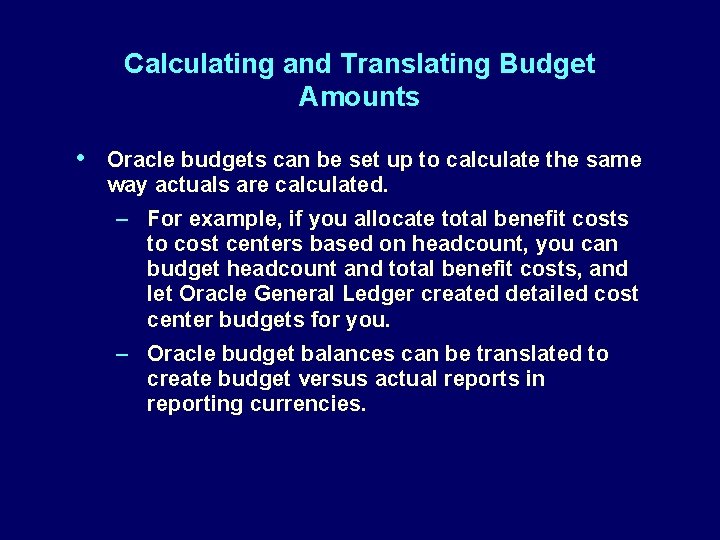 Calculating and Translating Budget Amounts

• Oracle budgets can be set up to calculate the same way actuals are calculated.

– For example, if you allocate total benefit costs to cost centers based on headcount, you can budget headcount and total benefit costs, and let Oracle General Ledger created detailed cost center budgets for you.

– Oracle budget balances can be translated to create budget versus actual reports in reporting currencies.